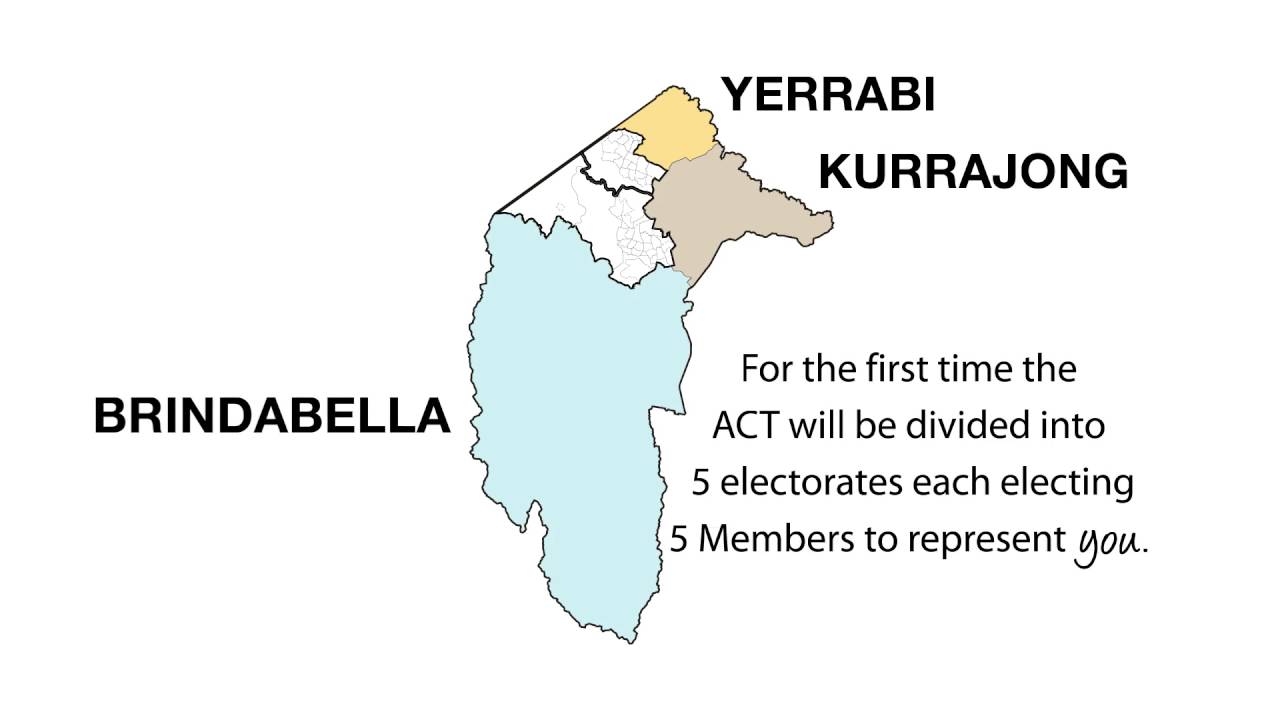 YERRABI

KURRAJONG

BRINDABELLA

For the first time the ACT will be divided into 5 electorates each electing 5 Members to represent you.